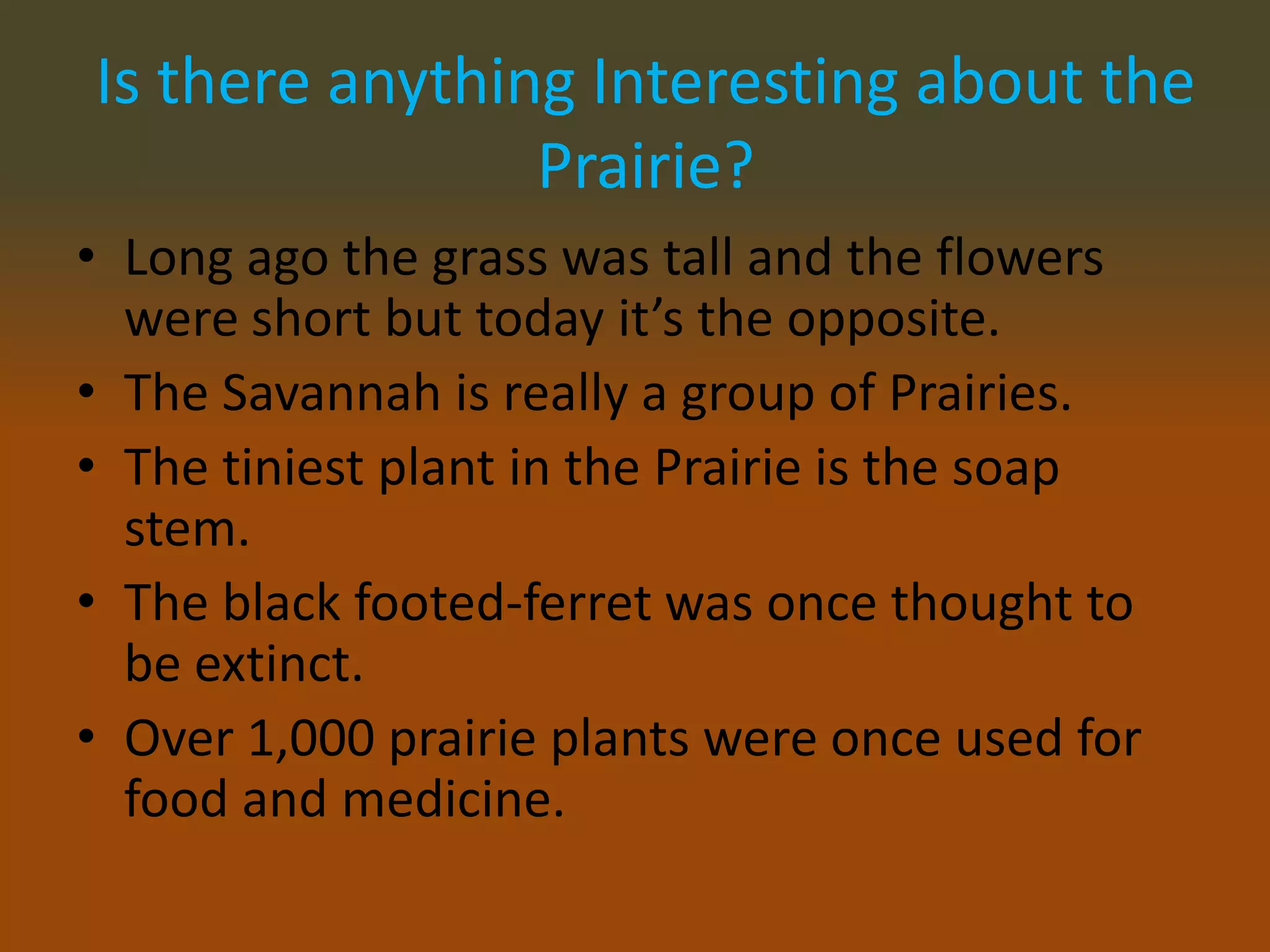 Is there anything Interesting about the Prairie?

• Long ago the grass was tall and the flowers were short but today it’s the opposite.
• The Savannah is really a group of Prairies.
• The tiniest plant in the Prairie is the soap stem.
• The black footed-ferret was once thought to be extinct.
• Over 1,000 prairie plants were once used for food and medicine.